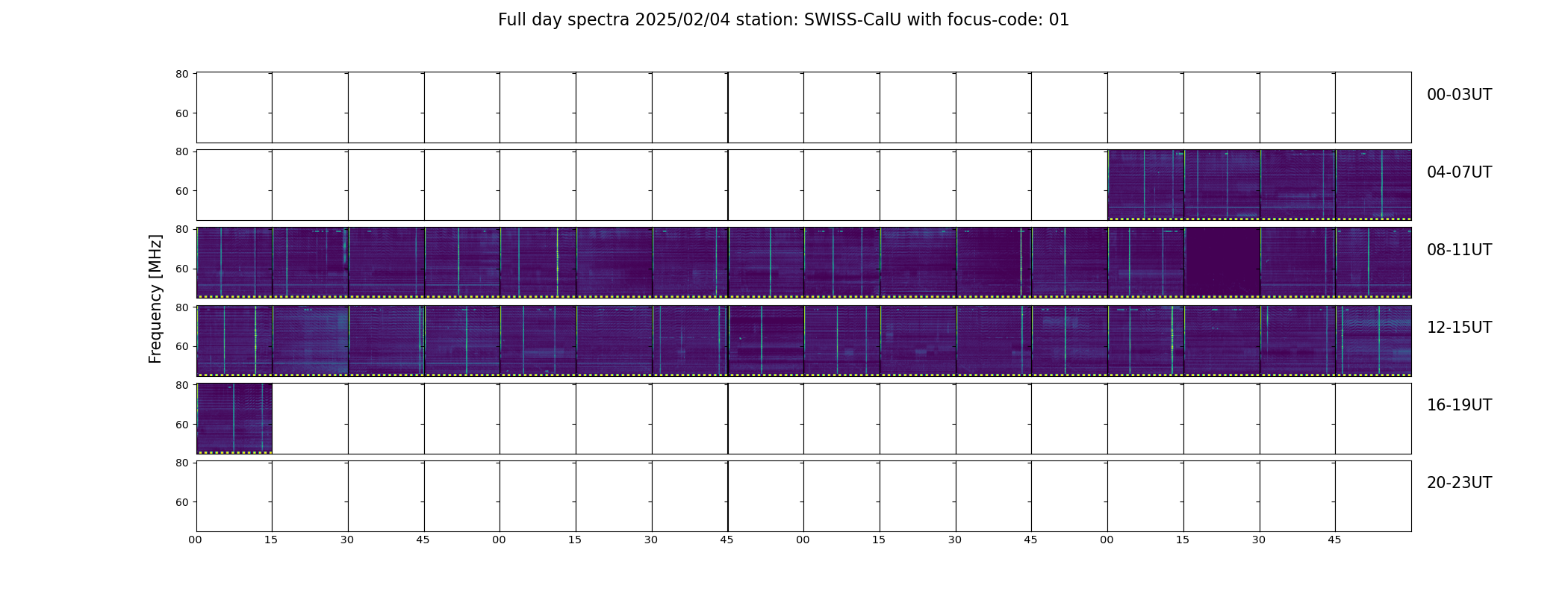 Full day spectra 2025/02/04 station: SWISS-CalU with focus-code: 01

Frequency [MHz]

80
60
00-03UT

80
60
04-07UT

80
60
08-11UT

80
60
12-15UT

80
60
16-19UT

80
60
20-23UT

00 15 30 45 00 15 30 45 00 15 30 45 00 15 30 45